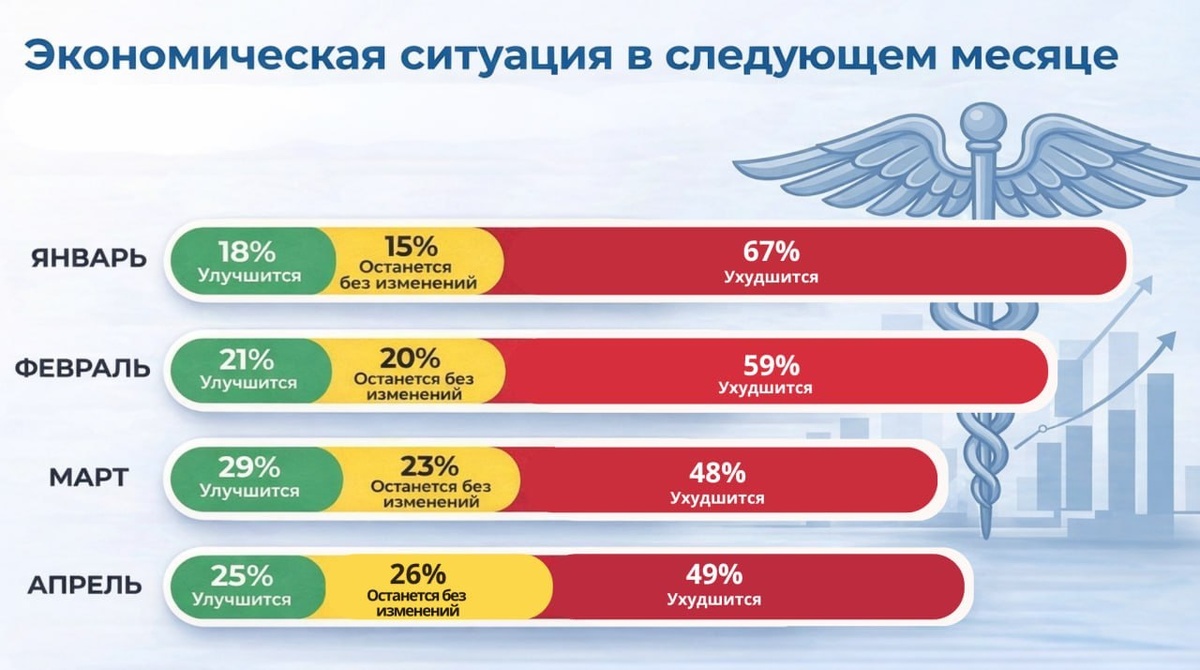 Экономическая ситуация в следующем месяце

ЯНВАРЬ
18%
Улучшится
15%
Останется без изменений
67%
Ухудшится

ФЕВРАЛЬ
21%
Улучшится
20%
Останется без изменений
59%
Ухудшится

МАРТ
29%
Улучшится
23%
Останется без изменений
48%
Ухудшится

АПРЕЛЬ
25%
Улучшится
26%
Останется без изменений
49%
Ухудшится